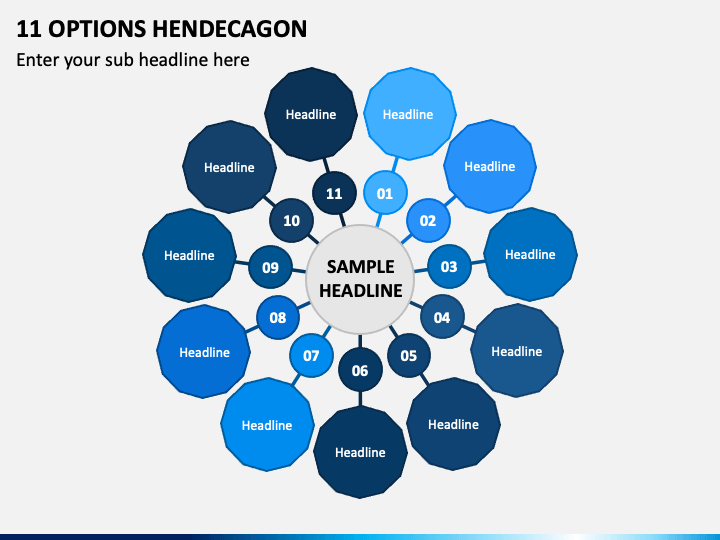 11 OPTIONS HENDECAGON

Enter your sub headline here

SAMPLE HEADLINE

01
Headline

02
Headline

03
Headline

04
Headline

05
Headline

06
Headline

07
Headline

08
Headline

09
Headline

10
Headline

11
Headline